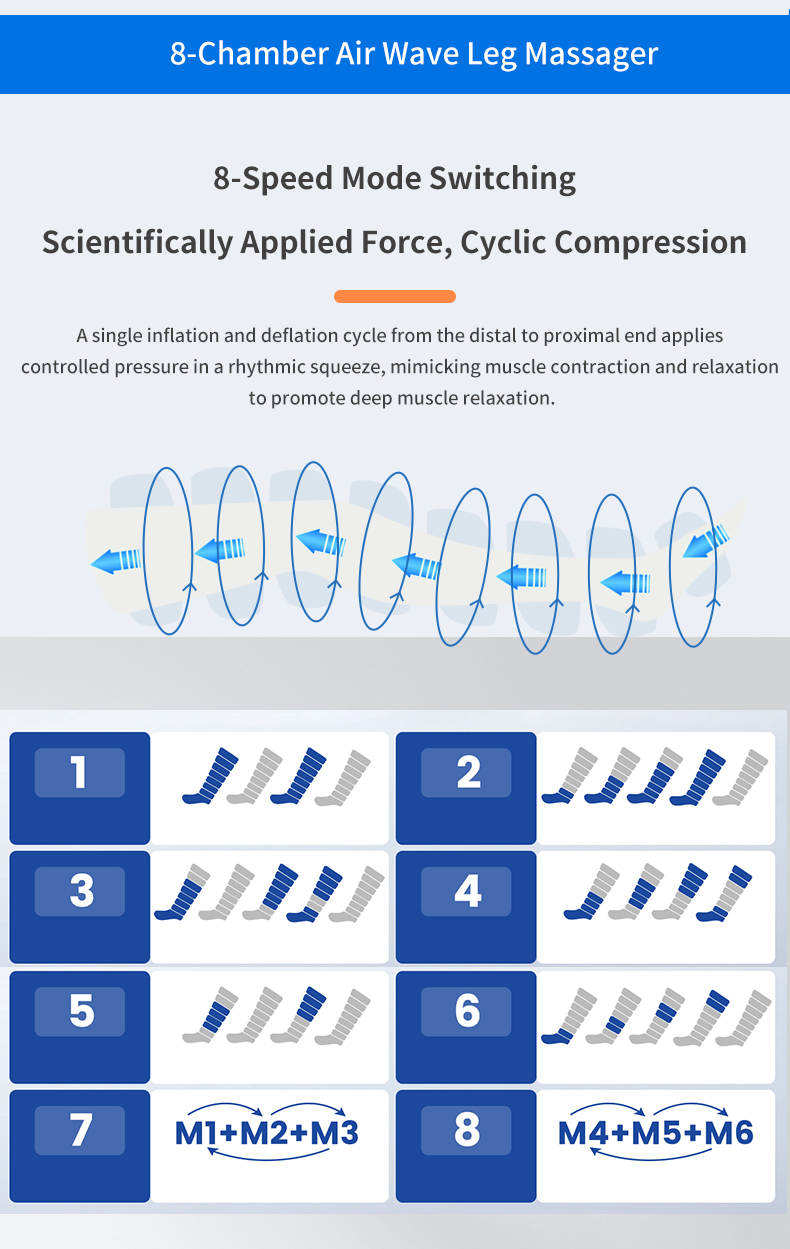 8-Chamber Air Wave Leg Massager

8-Speed Mode Switching

Scientifically Applied Force, Cyclic Compression

A single inflation and deflation cycle from the distal to proximal end applies controlled pressure in a rhythmic squeeze, mimicking muscle contraction and relaxation to promote deep muscle relaxation.

1

2

3

4

5

6

7 M1+M2+M3

8 M4+M5+M6